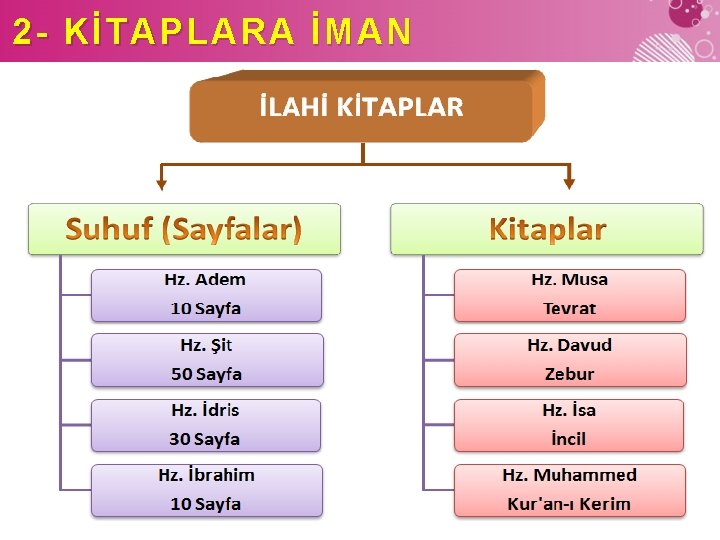 2- KİTAPLARA İMAN

İLAHİ KİTAPLAR

Suhuf (Sayfalar)

Hz. Adem
10 Sayfa

Hz. Şit
50 Sayfa

Hz. İdris
30 Sayfa

Hz. İbrahim
10 Sayfa

Kitaplar

Hz. Musa
Tevrat

Hz. Davud
Zebur

Hz. İsa
İncil

Hz. Muhammed
Kur'an-ı Kerim